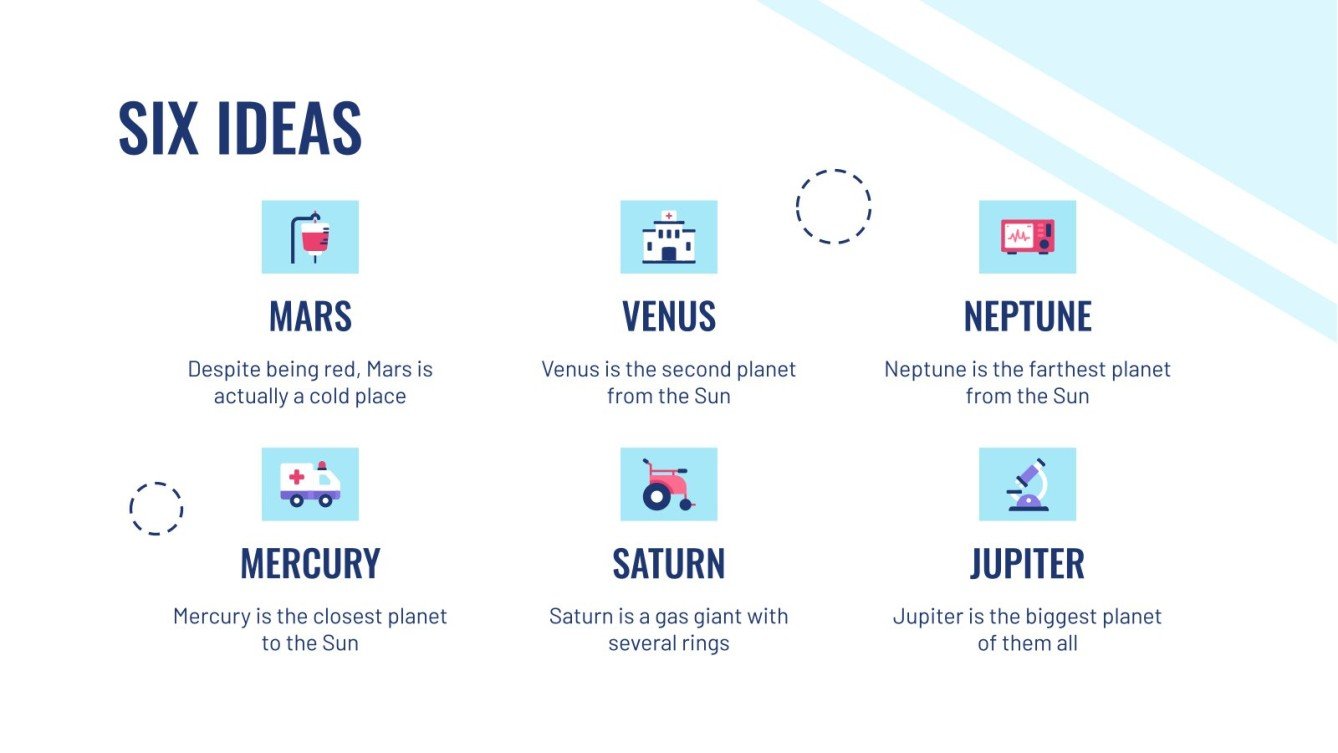 SIX IDEAS

MARS

Despite being red, Mars is actually a cold place

VENUS

Venus is the second planet from the Sun

NEPTUNE

Neptune is the farthest planet from the Sun

MERCURY

Mercury is the closest planet to the Sun

SATURN

Saturn is a gas giant with several rings

JUPITER

Jupiter is the biggest planet of them all